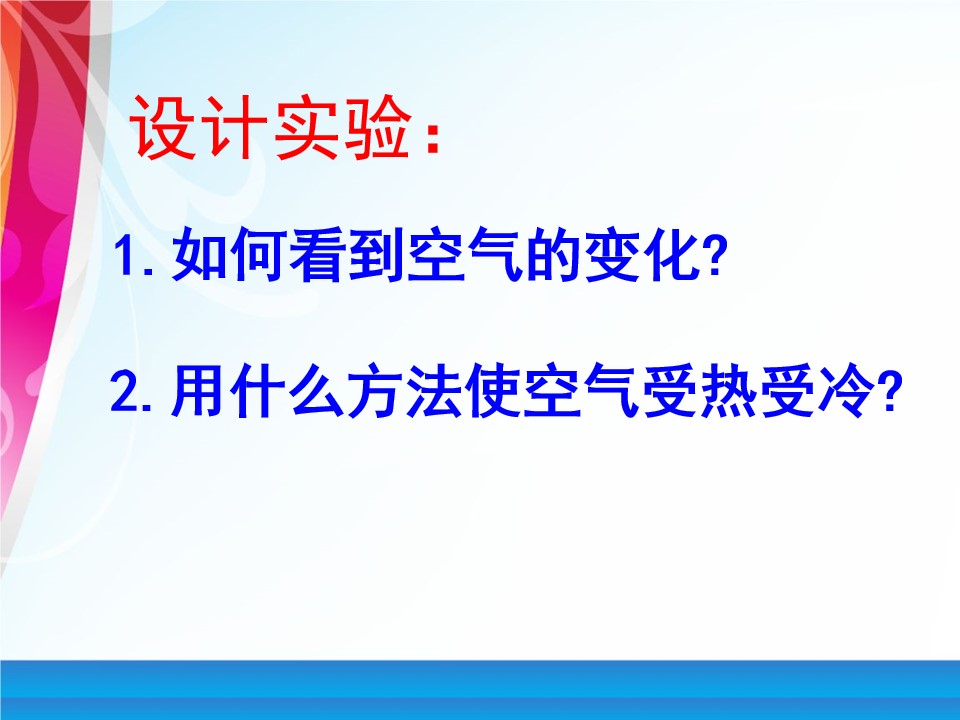 设计实验：

1. 如何看到空气的变化?

2. 用什么方法使空气受热受冷?